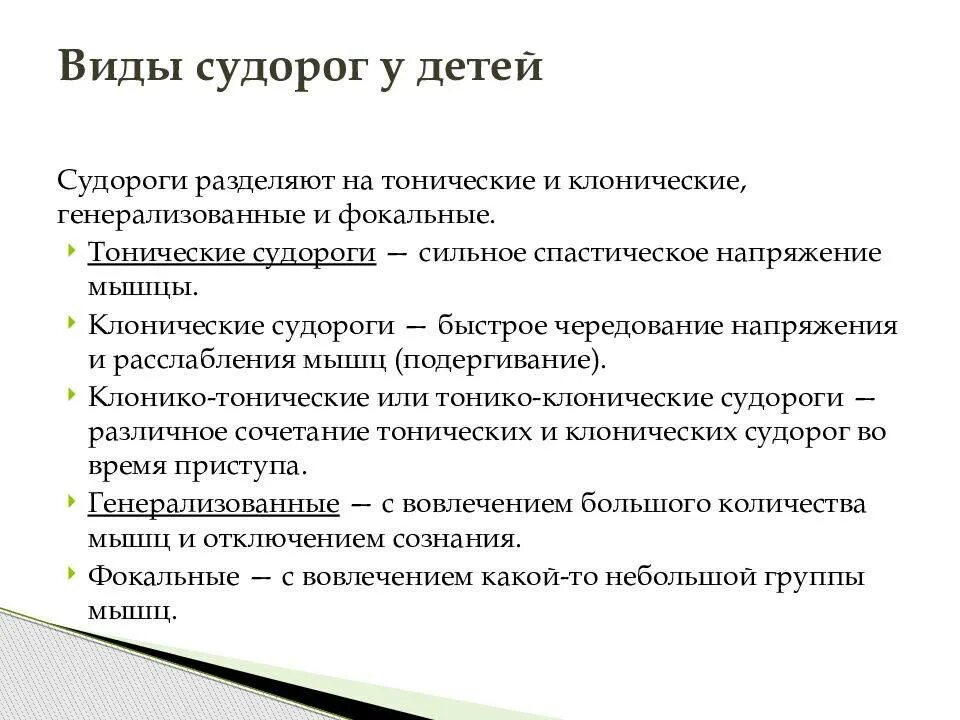 Виды судорог у детей

Судороги разделяют на тонические и клонические, генерализованные и фокальные.

Тонические судороги — сильное спастическое напряжение мышцы.

Клонические судороги — быстрое чередование напряжения и расслабления мышц (подергивание).

Клонико-тонические или тонико-клонические судороги — различное сочетание тонических и клонических судорог во время приступа.

Генерализованные — с вовлечением большого количества мышц и отключением сознания.

Фокальные — с вовлечением какой-то небольшой группы мышц.